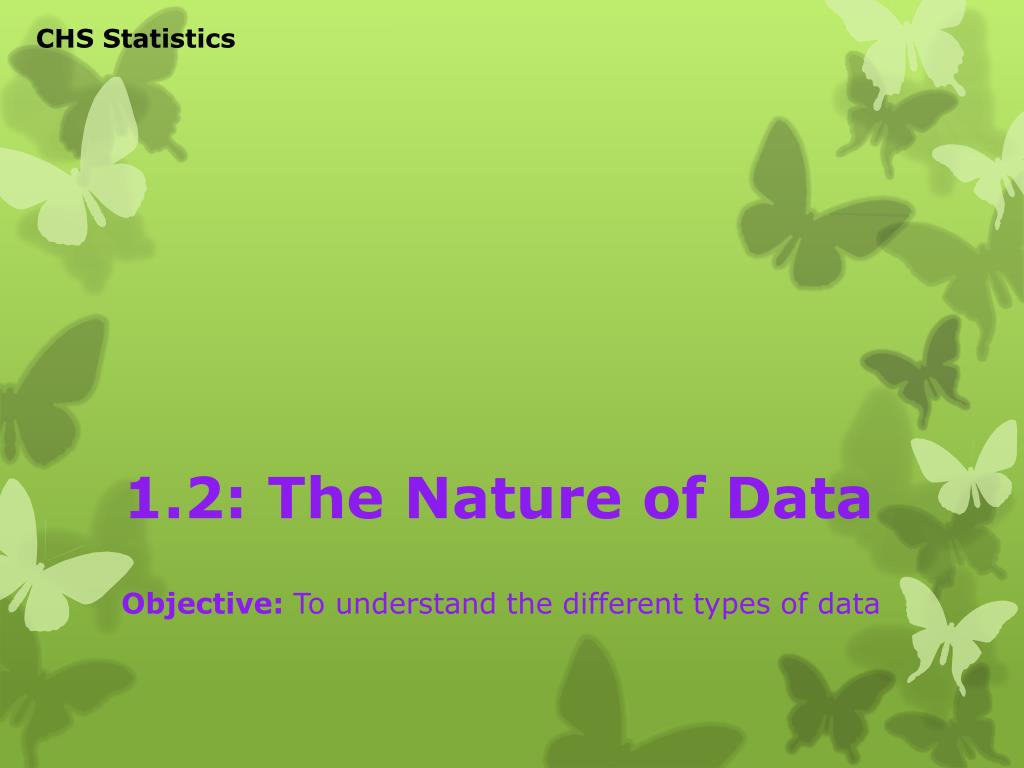 CHS Statistics

1.2: The Nature of Data

Objective: To understand the different types of data